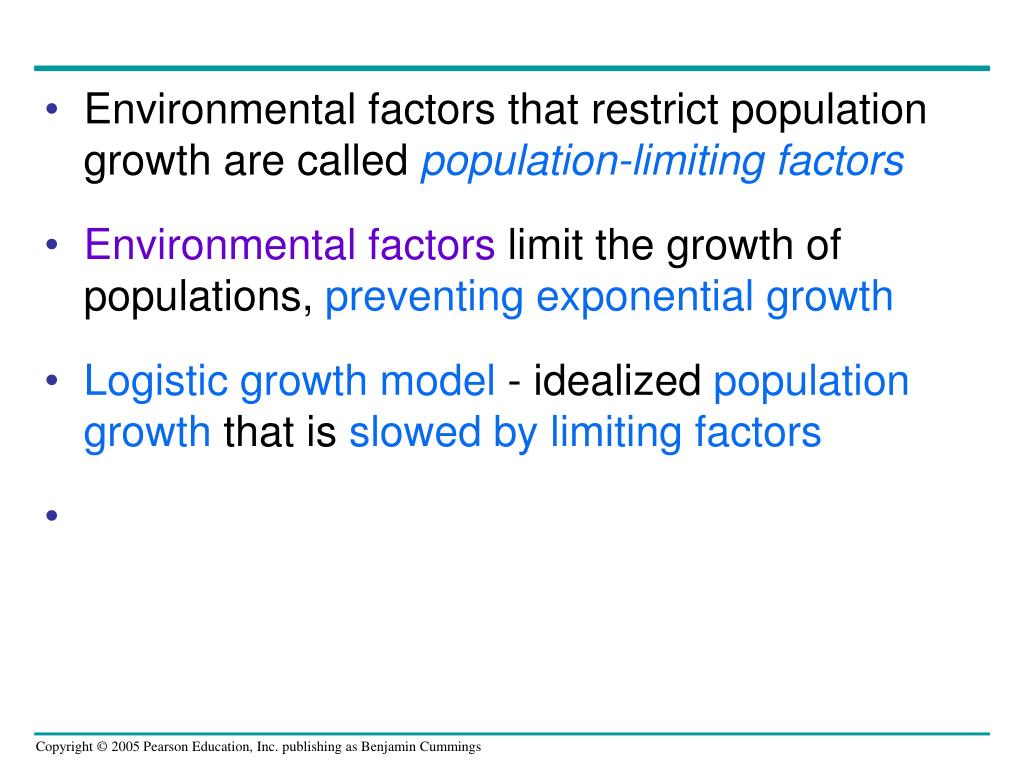 • Environmental factors that restrict population growth are called population-limiting factors

• Environmental factors limit the growth of populations, preventing exponential growth

• Logistic growth model - idealized population growth that is slowed by limiting factors

•

Copyright © 2005 Pearson Education, Inc. publishing as Benjamin Cummings